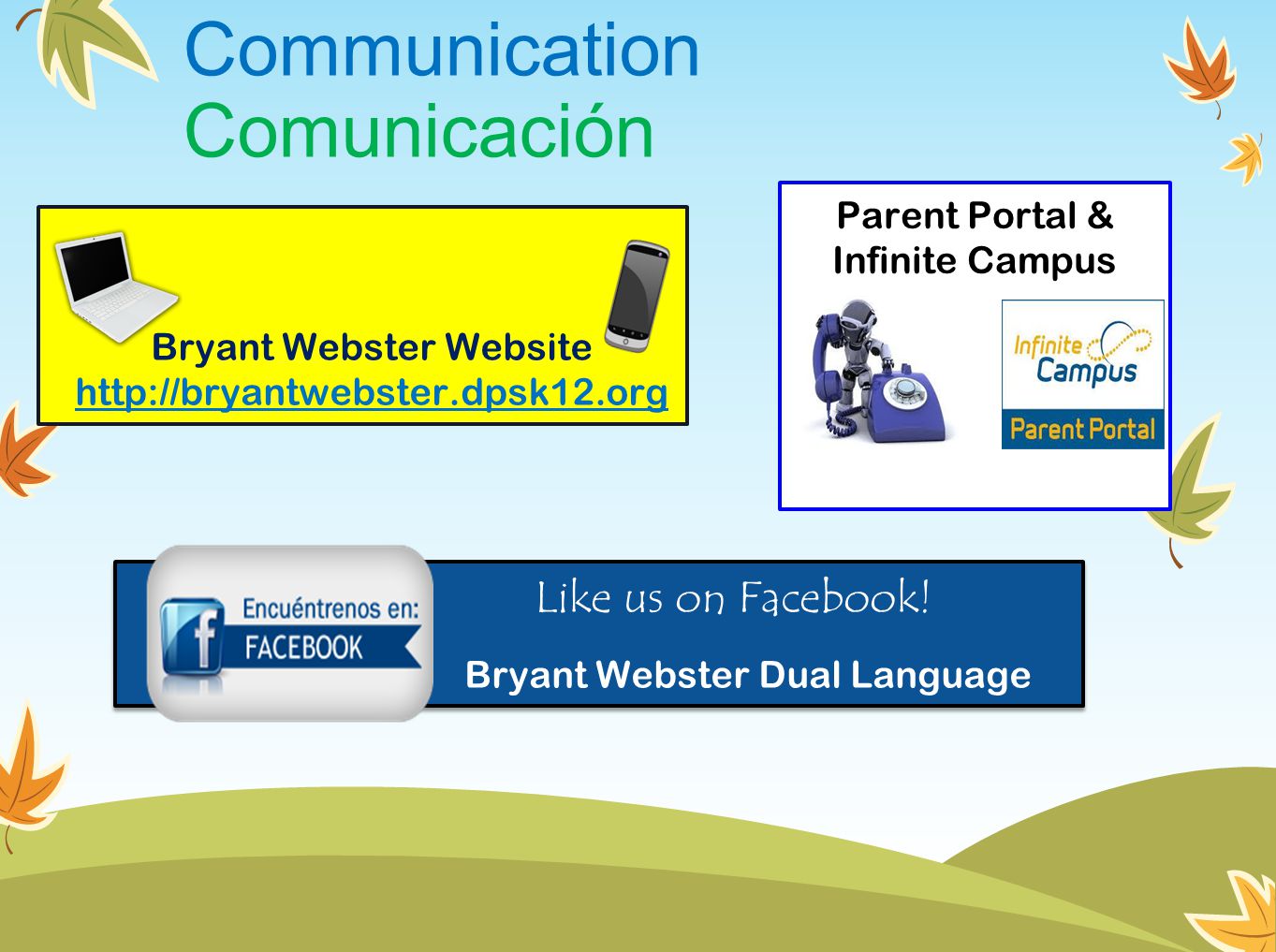 Communication
Comunicación

Bryant Webster Website
http://bryantwebster.dpsk12.org

Parent Portal &
Infinite Campus

Infinite Campus
Parent Portal

Encuéntrenos en:
FACEBOOK

Like us on Facebook!

Bryant Webster Dual Language